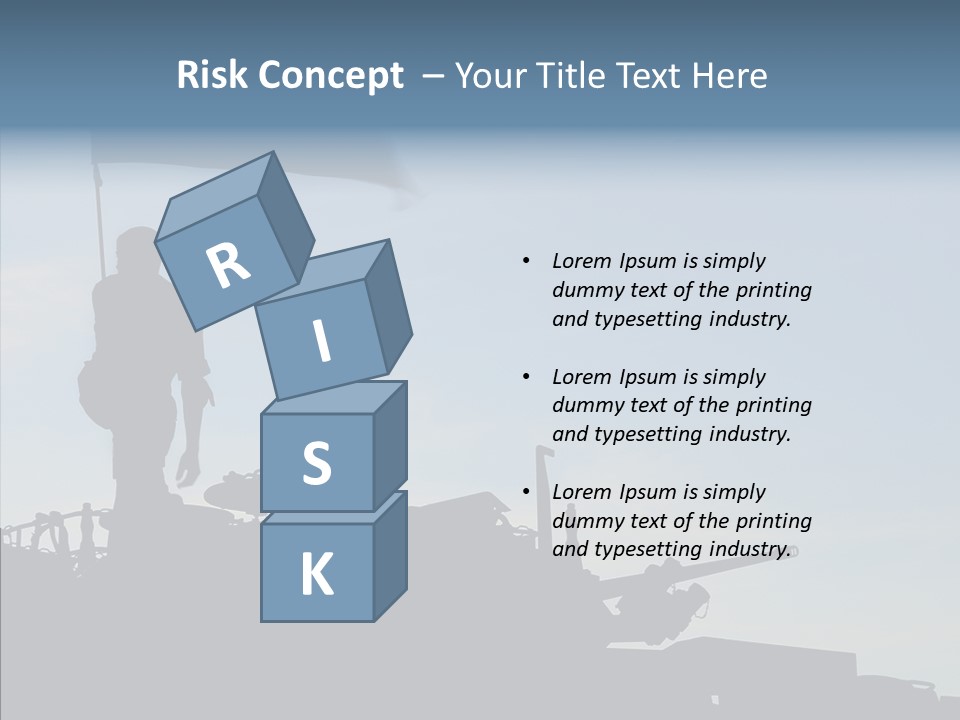 Risk Concept – Your Title Text Here

R

I

S

K

• Lorem Ipsum is simply dummy text of the printing and typesetting industry.

• Lorem Ipsum is simply dummy text of the printing and typesetting industry.

• Lorem Ipsum is simply dummy text of the printing and typesetting industry.